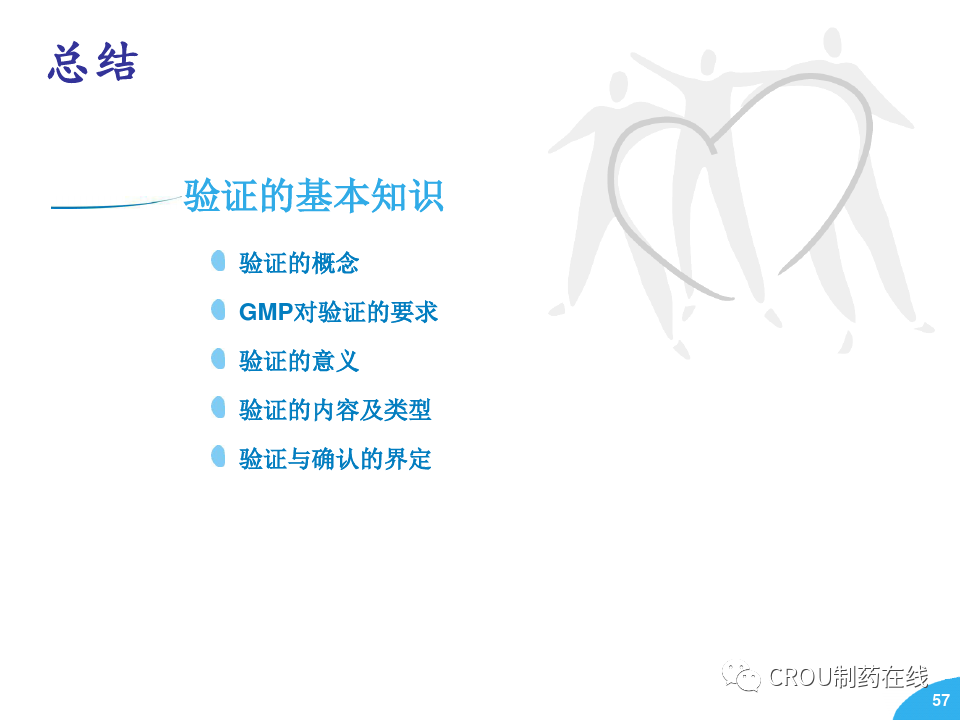 总结

验证的基本知识

验证的概念

GMP对验证的要求

验证的意义

验证的内容及类型

验证与确认的界定

CROU制药在线

57